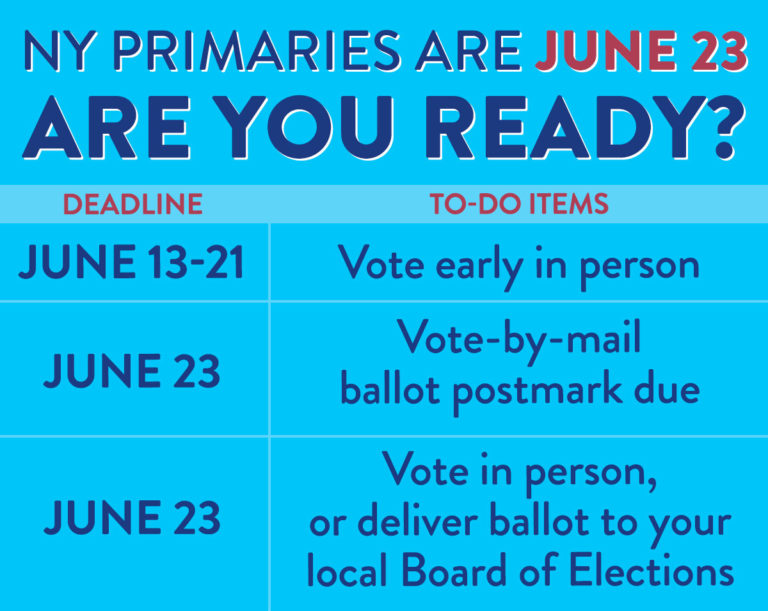 NY PRIMARIES ARE JUNE 23
ARE YOU READY?

| DEADLINE | TO-DO ITEMS |
|---|---|
| JUNE 13-21 | Vote early in person |
| JUNE 23 | Vote-by-mail ballot postmark due |
| JUNE 23 | Vote in person, or deliver ballot to your local Board of Elections |